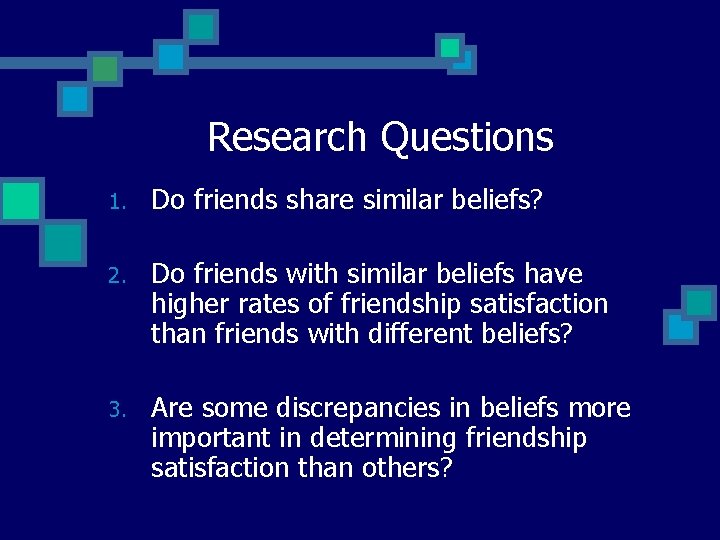 Research Questions

1. Do friends share similar beliefs?

2. Do friends with similar beliefs have higher rates of friendship satisfaction than friends with different beliefs?

3. Are some discrepancies in beliefs more important in determining friendship satisfaction than others?